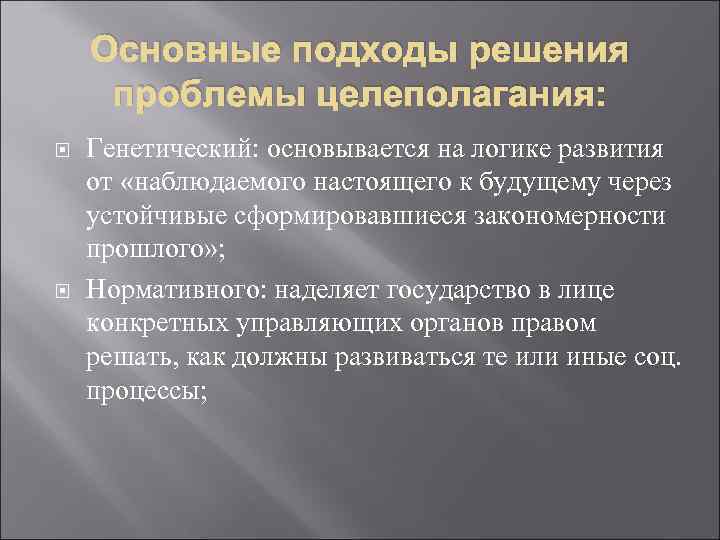 Основные подходы решения проблемы целеполагания:

Генетический: основывается на логике развития от «наблюдаемого настоящего к будущему через устойчивые сформировавшиеся закономерности прошлого»;

Нормативного: наделяет государство в лице конкретных управляющих органов правом решать, как должны развиваться те или иные соц. процессы;